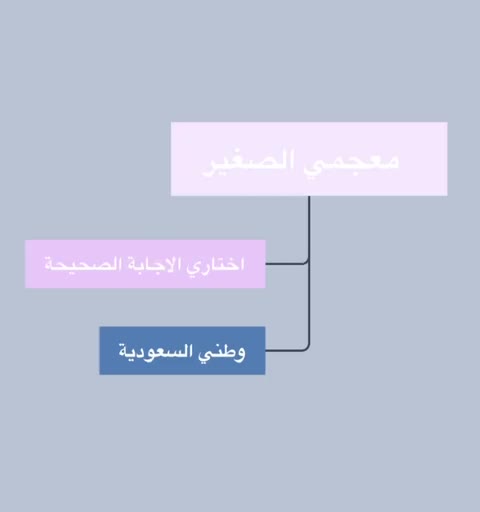 معجمي الصغير

اختاري الاجابة الصحيحة

وطني السعودية